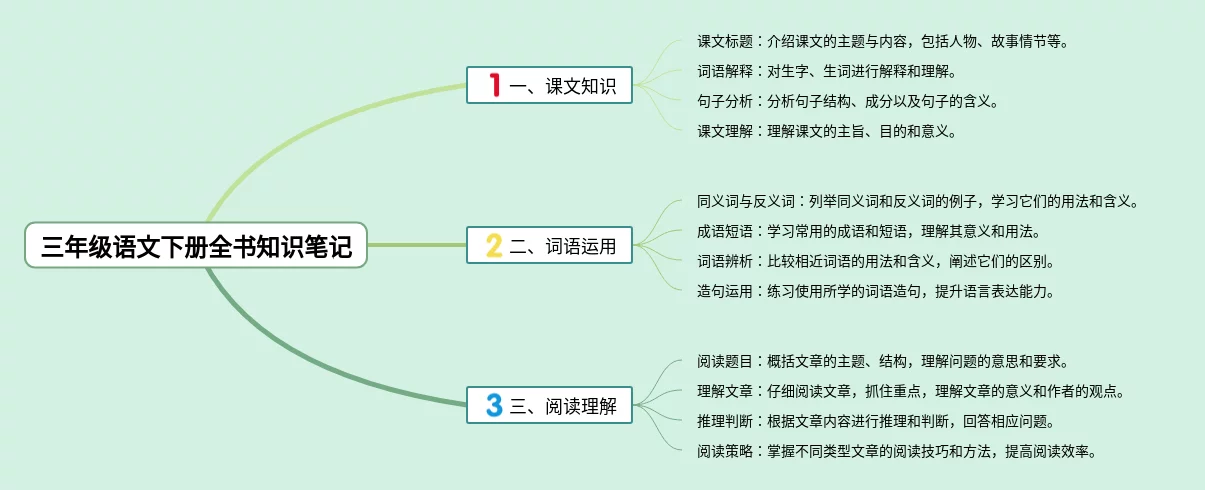 三年级语文下册全书知识笔记

1 一、课文知识

课文标题：介绍课文的主题与内容，包括人物、故事情节等。

词语解释：对生字、生词进行解释和理解。

句子分析：分析句子结构、成分以及句子的含义。

课文理解：理解课文的主旨、目的和意义。

2 二、词语运用

同义词与反义词：列举同义词和反义词的例子，学习它们的用法和含义。

成语短语：学习常用的成语和短语，理解其意义和用法。

词语辨析：比较相近词语的用法和含义，阐述它们的区别。

造句运用：练习使用所学的词语造句，提升语言表达能力。

3 三、阅读理解

阅读题目：概括文章的主题、结构，理解问题的意思和要求。

理解文章：仔细阅读文章，抓住重点，理解文章的意义和作者的观点。

推理判断：根据文章内容进行推理和判断，回答相应问题。

阅读策略：掌握不同类型文章的阅读技巧和方法，提高阅读效率。